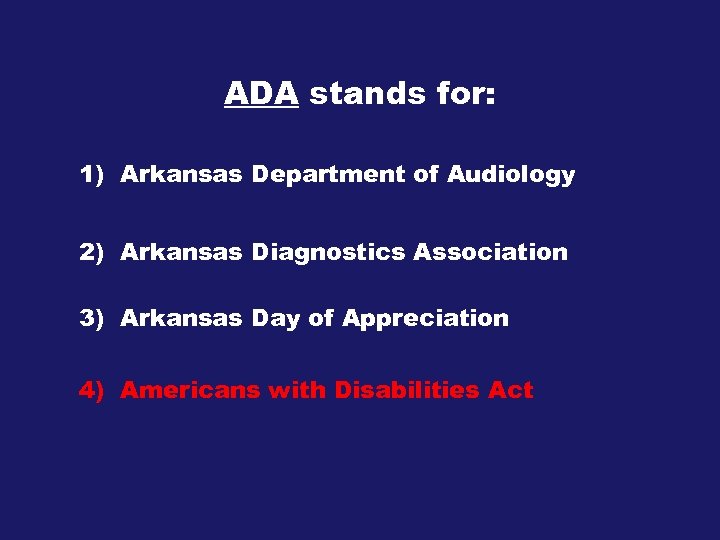 ADA stands for:

1) Arkansas Department of Audiology

2) Arkansas Diagnostics Association

3) Arkansas Day of Appreciation

4) Americans with Disabilities Act